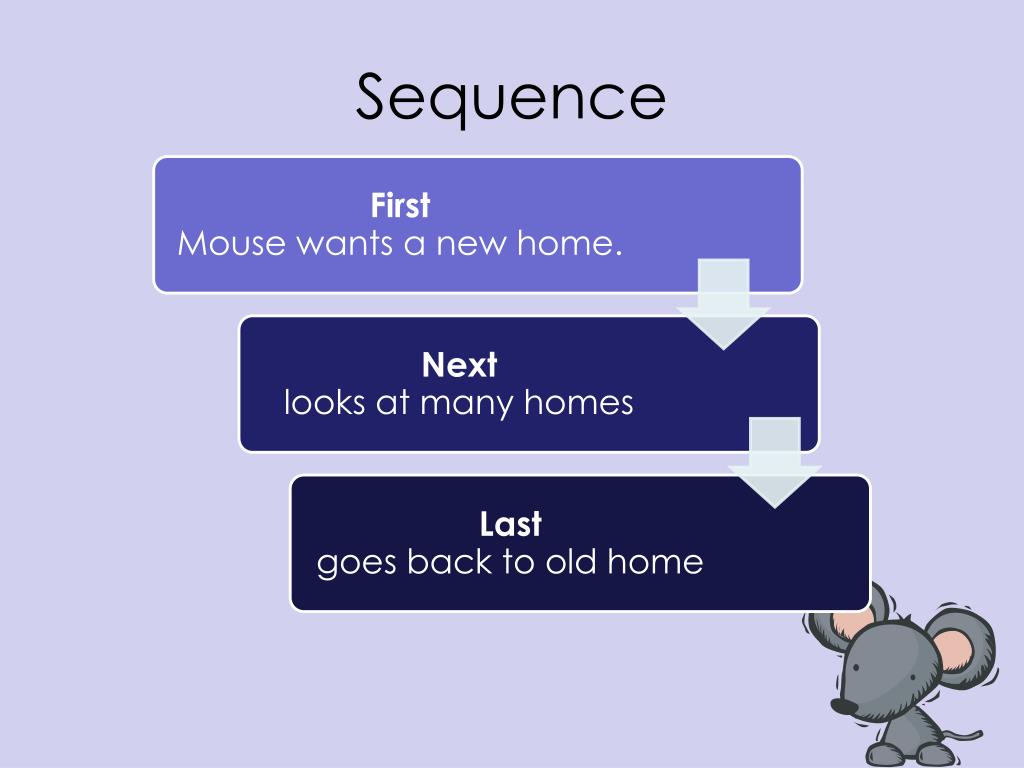 Sequence

First
Mouse wants a new home.

Next
looks at many homes

Last
goes back to old home